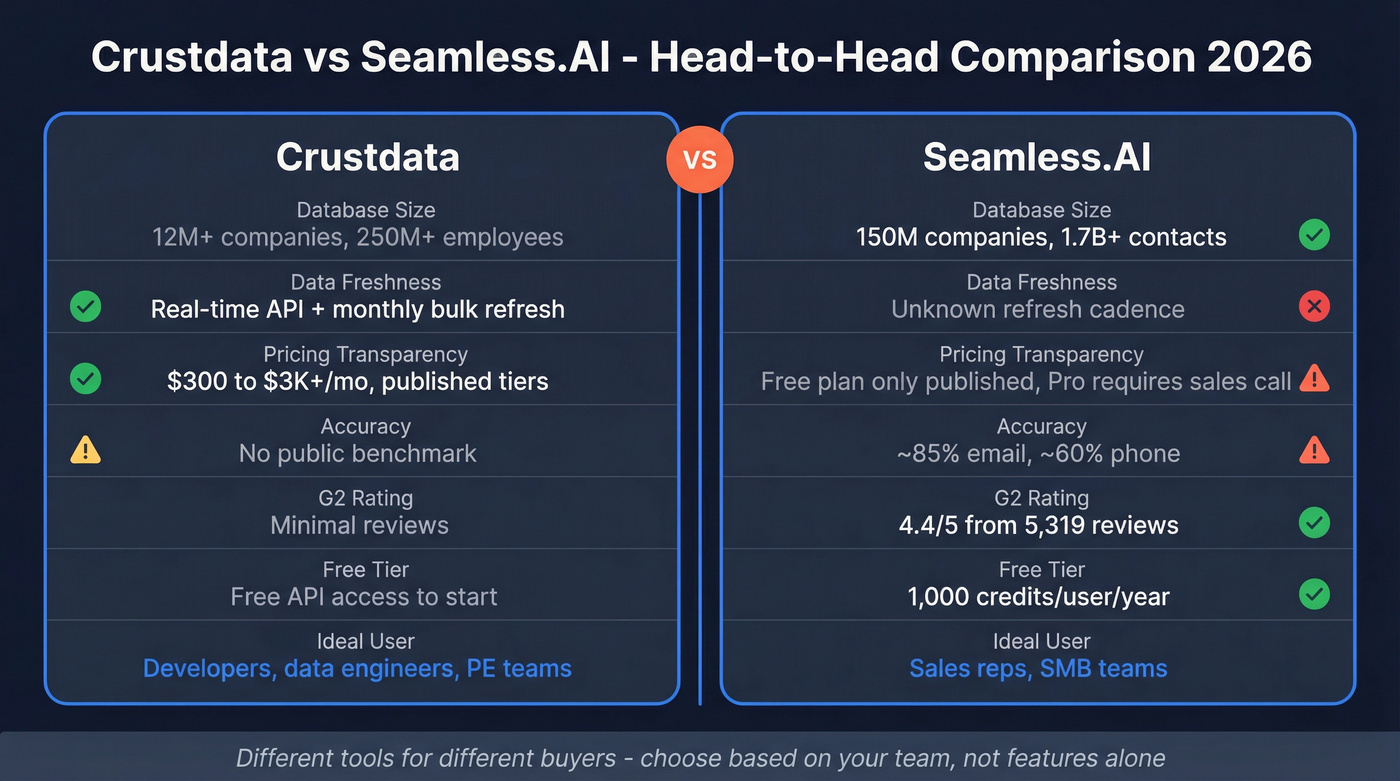 Crustdata vs Seamless.AI - Head-to-Head Comparison 2026

Crustdata

Database Size
12M+ companies, 250M+ employees

Data Freshness
Real-time API + monthly bulk refresh

Pricing Transparency
$300 to $3K+/mo, published tiers

Accuracy
No public benchmark

G2 Rating
Minimal reviews

Free Tier
Free API access to start

Ideal User
Developers, data engineers, PE teams

VS

Seamless.AI

Database Size
150M companies, 1.7B+ contacts

Data Freshness
Unknown refresh cadence

Pricing Transparency
Free plan only published, Pro requires sales call

Accuracy
~85% email, ~60% phone

G2 Rating
4.4/5 from 5,319 reviews

Free Tier
1,000 credits/user/year

Ideal User
Sales reps, SMB teams

Different tools for different buyers - choose based on your team, not features alone